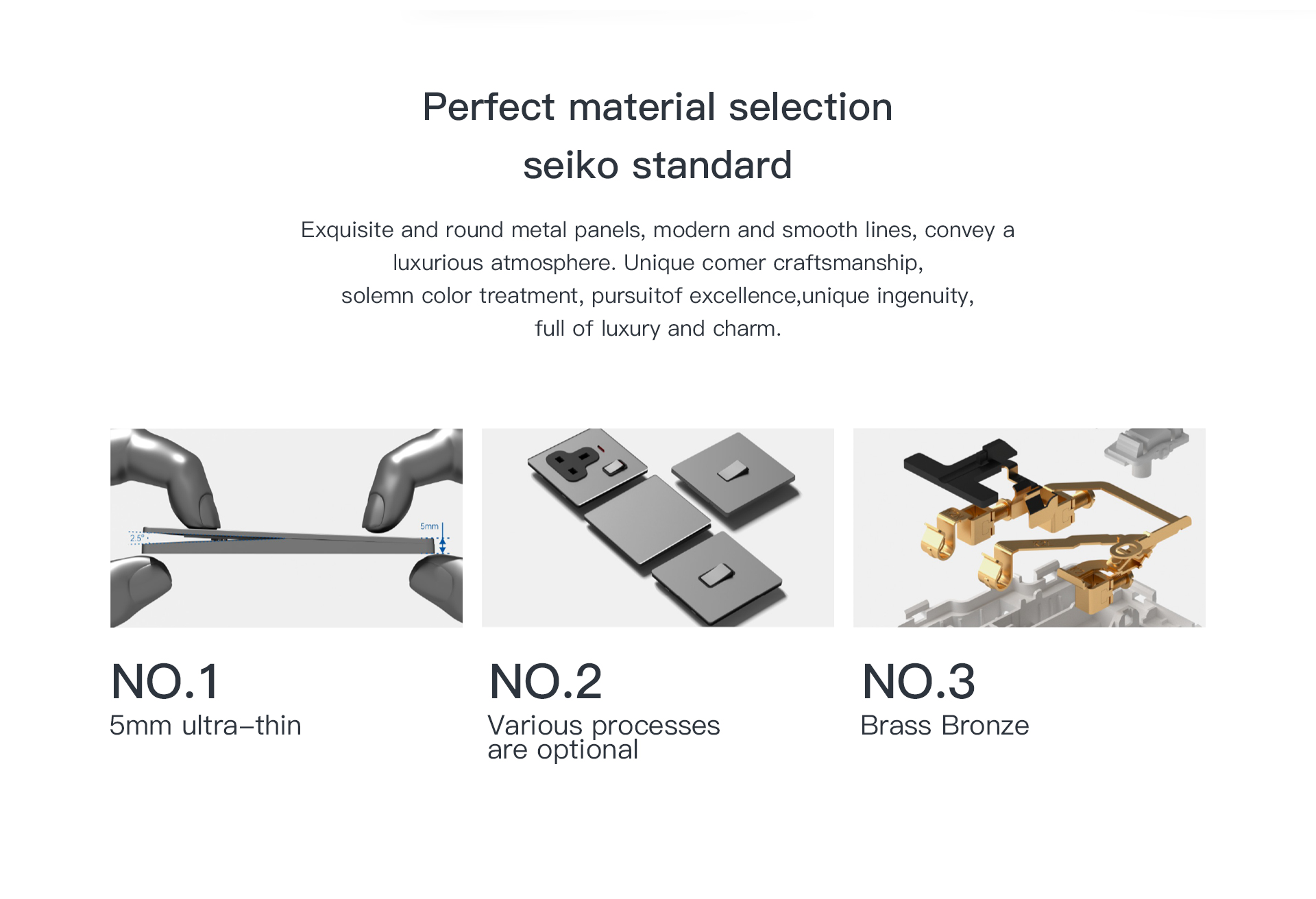 Perfect material selection
seiko standard

Exquisite and round metal panels, modern and smooth lines, convey a luxurious atmosphere. Unique comer craftsmanship, solemn color treatment, pursuitof excellence,unique ingenuity, full of luxury and charm.

2.5°

5mm

NO.1
5mm ultra-thin

NO.2
Various processes are optional

NO.3
Brass Bronze